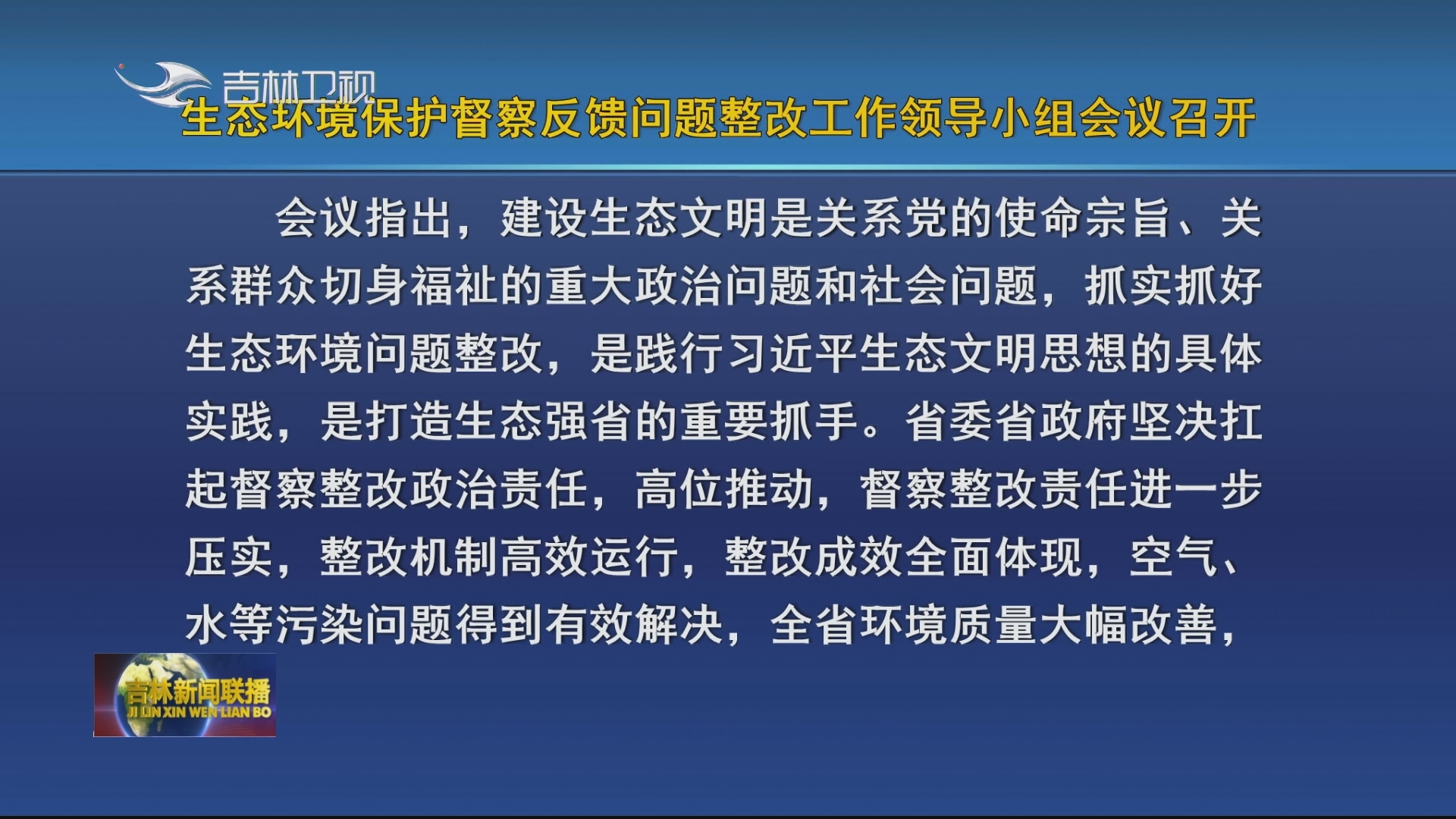 吉林卫视

生态环境保护督察反馈问题整改工作领导小组会议召开

会议指出，建设生态文明是关系党的使命宗旨、关系群众切身福祉的重大政治问题和社会问题，抓实抓好生态环境问题整改，是践行习近平生态文明思想的具体实践，是打造生态强省的重要抓手。省委省政府坚决扛起督察整改政治责任，高位推动，督察整改责任进一步压实，整改机制高效运行，整改成效全面体现，空气、水等污染问题得到有效解决，全省环境质量大幅改善，

吉林新闻联播
JI LIN XIN WEN LIAN BO